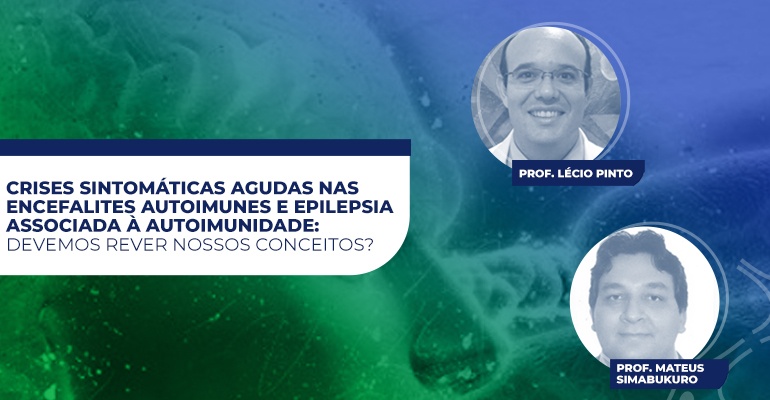 CRISES SINTOMÁTICAS AGUDAS NAS ENCEFALITES AUTOIMUNES E EPILEPSIA ASSOCIADA À AUTOIMUNIDADE: DEVEMOS REVER NOSSOS CONCEITOS?

PROF. LÉCIO PINTO

PROF. MATEUS SIMABUKURO